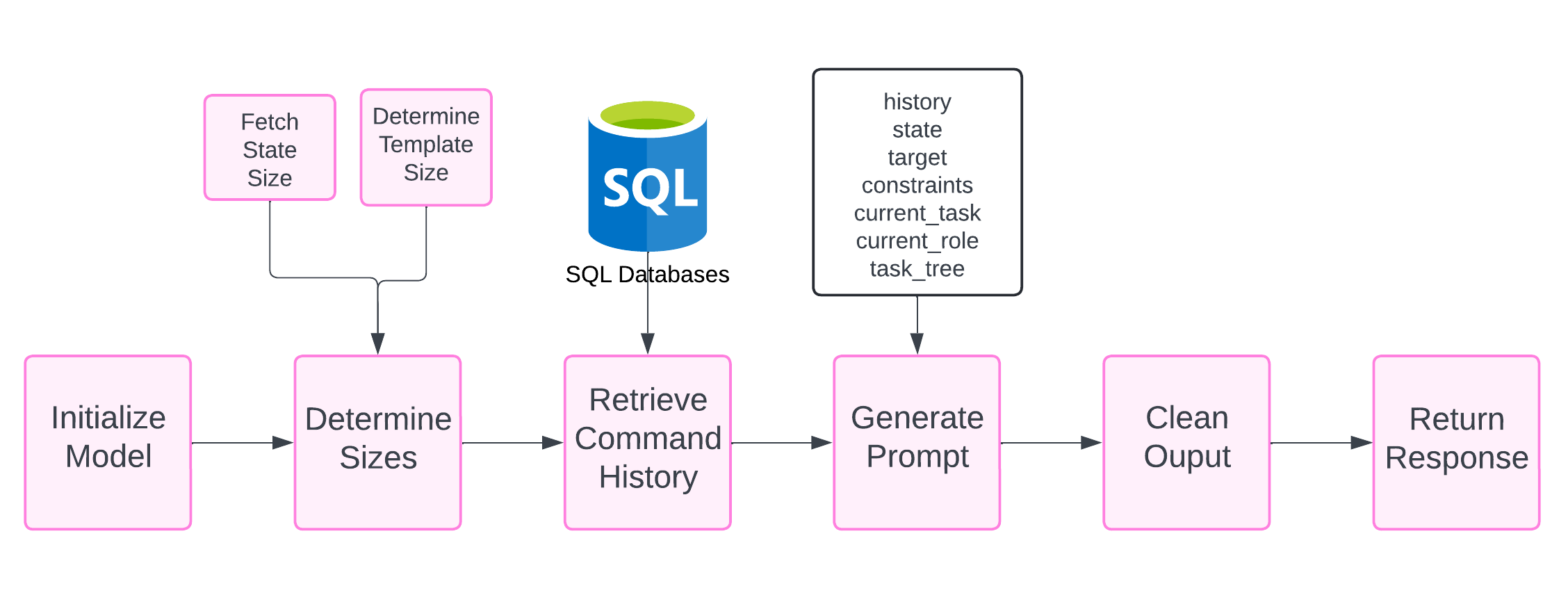 Fetch State Size

Determine Template Size

SQL

SQL Databases

history
state
target
constraints
current_task
current_role
task_tree

Initialize Model

Determine Sizes

Retrieve Command History

Generate Prompt

Clean Ouput

Return Response